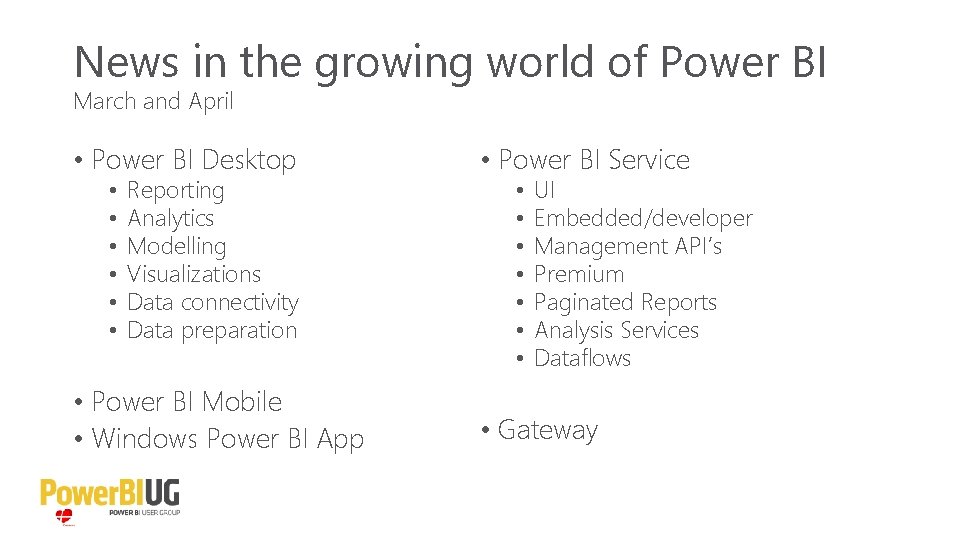 News in the growing world of Power BI
March and April

• Power BI Desktop
  • Reporting
  • Analytics
  • Modelling
  • Visualizations
  • Data connectivity
  • Data preparation

• Power BI Mobile
• Windows Power BI App

• Power BI Service
  • UI
  • Embedded/developer
  • Management API's
  • Premium
  • Paginated Reports
  • Analysis Services
  • Dataflows

• Gateway

PowerBIUG
POWER BI USER GROUP